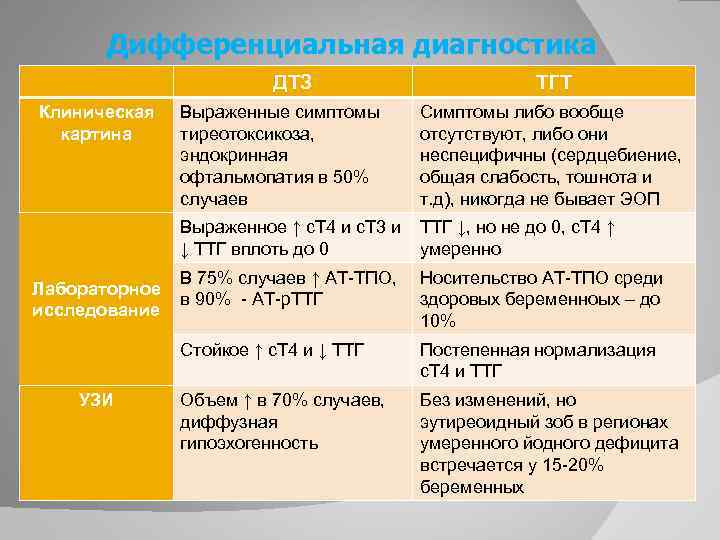 Дифференциальная диагностика

| | ДТЗ | ТГТ |
|---|---|---|
| Клиническая картина | Выраженные симптомы тиреотоксикоза, эндокринная офтальмопатия в 50% случаев | Симптомы либо вообще отсутствуют, либо они неспецифичны (сердцебиение, общая слабость, тошнота и т.д), никогда не бывает ЭОП |
| Лабораторное исследование | Выраженное ↑ сТ4 и сТ3 и ↓ ТТГ вплоть до 0 | ТТГ ↓, но не до 0, сТ4 ↑ умеренно |
| | В 75% случаев ↑ АТ-ТПО, в 90% - АТ-рТТГ | Носительство АТ-ТПО среди здоровых беременных – до 10% |
| | Стойкое ↑ сТ4 и ↓ ТТГ | Постепенная нормализация сТ4 и ТТГ |
| УЗИ | Объем ↑ в 70% случаев, диффузная гипоэхогенность | Без изменений, но эутиреоидный зоб в регионах умеренного йодного дефицита встречается у 15-20% беременных |